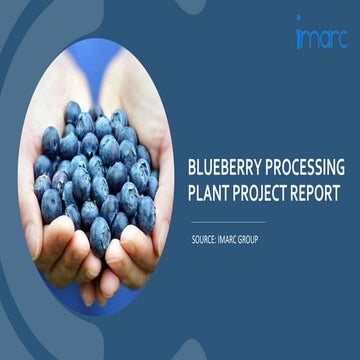 imarc

BLUEBERRY PROCESSING PLANT PROJECT REPORT

SOURCE: IMARC GROUP